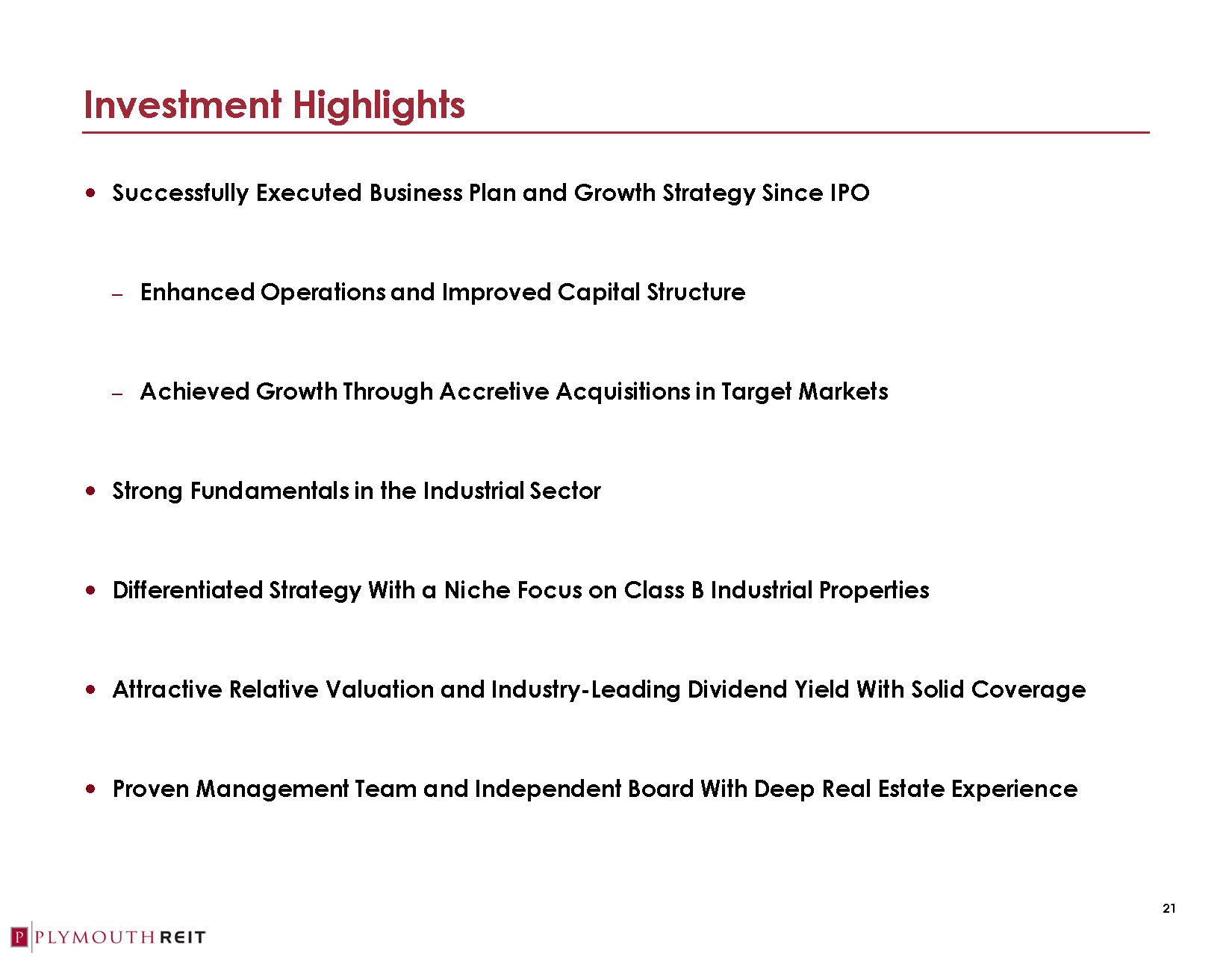 Investment Highlights

• Successfully Executed Business Plan and Growth Strategy Since IPO

– Enhanced Operations and Improved Capital Structure

– Achieved Growth Through Accretive Acquisitions in Target Markets

• Strong Fundamentals in the Industrial Sector

• Differentiated Strategy With a Niche Focus on Class B Industrial Properties

• Attractive Relative Valuation and Industry-Leading Dividend Yield With Solid Coverage

• Proven Management Team and Independent Board With Deep Real Estate Experience

21

P PLYMOUTH REIT